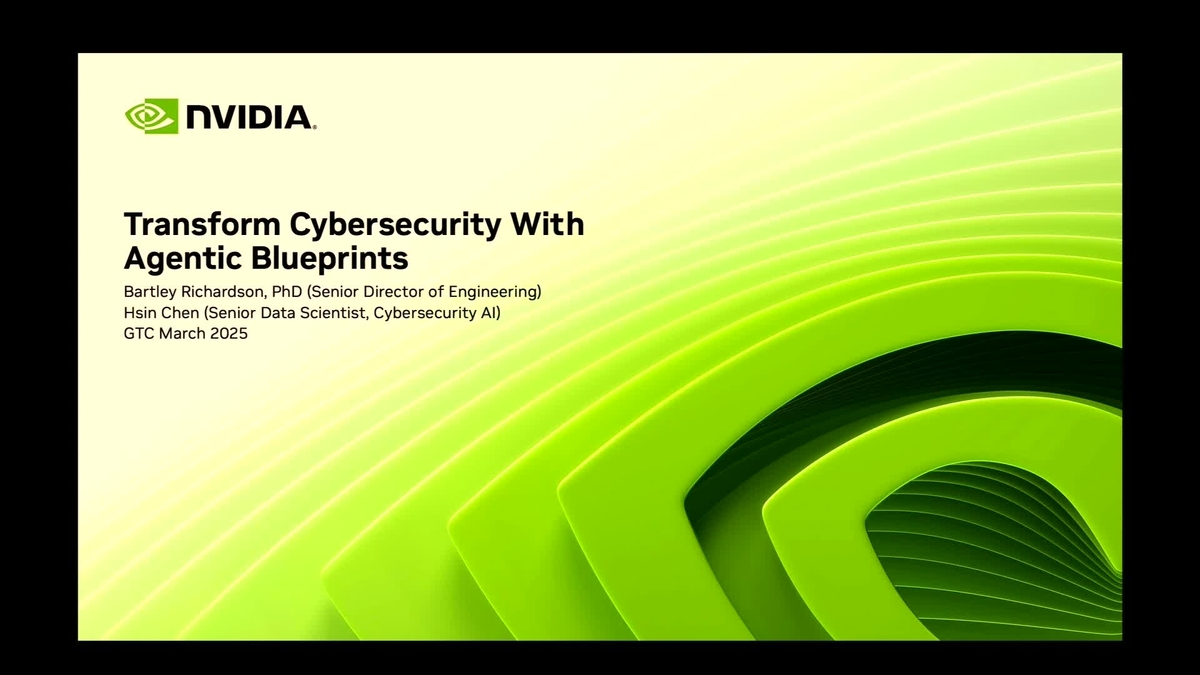 NVIDIA.

Transform Cybersecurity With Agentic Blueprints

Bartley Richardson, PhD (Senior Director of Engineering)
Hsin Chen (Senior Data Scientist, Cybersecurity AI)
GTC March 2025